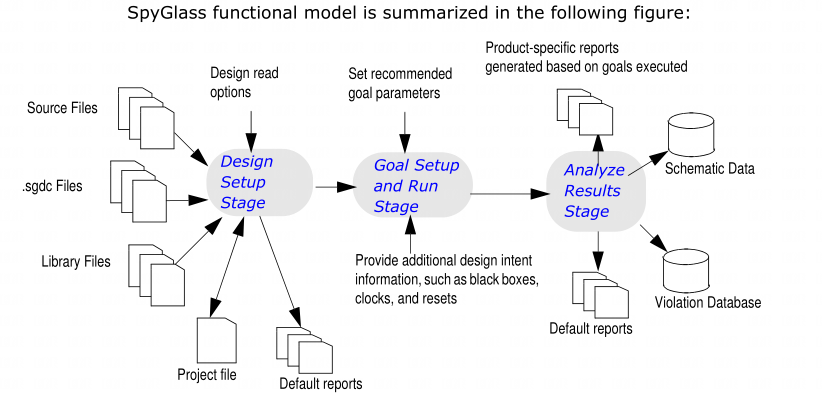 SpyGlass functional model is summarized in the following figure:

Source Files

.sgdc Files

Library Files

Design read options

Design Setup Stage

Project file

Default reports

Set recommended goal parameters

Goal Setup and Run Stage

Provide additional design intent information, such as black boxes, clocks, and resets

Product-specific reports generated based on goals executed

Analyze Results Stage

Schematic Data

Violation Database

Default reports